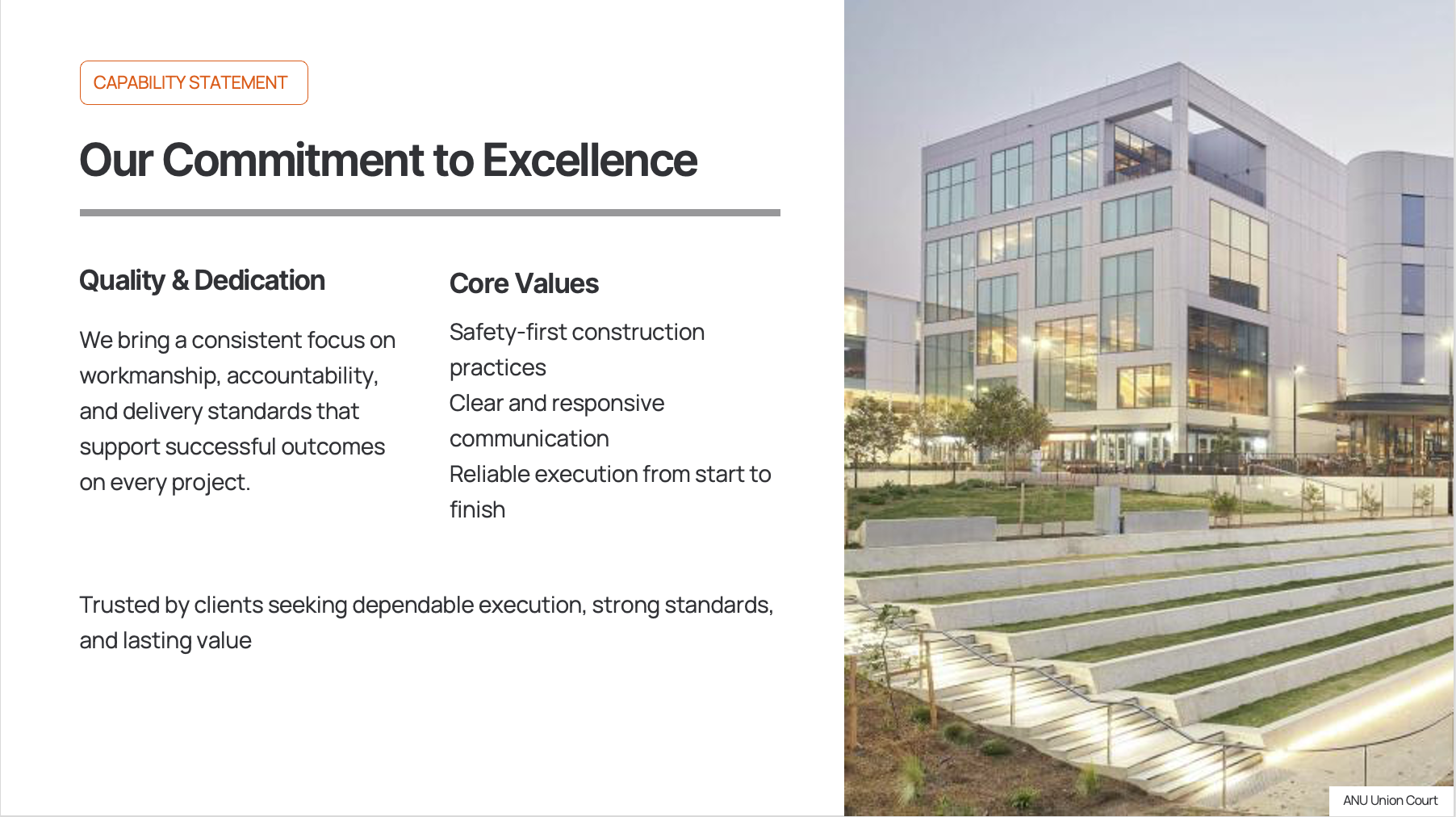 CAPABILITY STATEMENT

Our Commitment to Excellence

Quality & Dedication

We bring a consistent focus on workmanship, accountability, and delivery standards that support successful outcomes on every project.

Core Values

Safety-first construction practices
Clear and responsive communication
Reliable execution from start to finish

Trusted by clients seeking dependable execution, strong standards, and lasting value

ANU Union Court